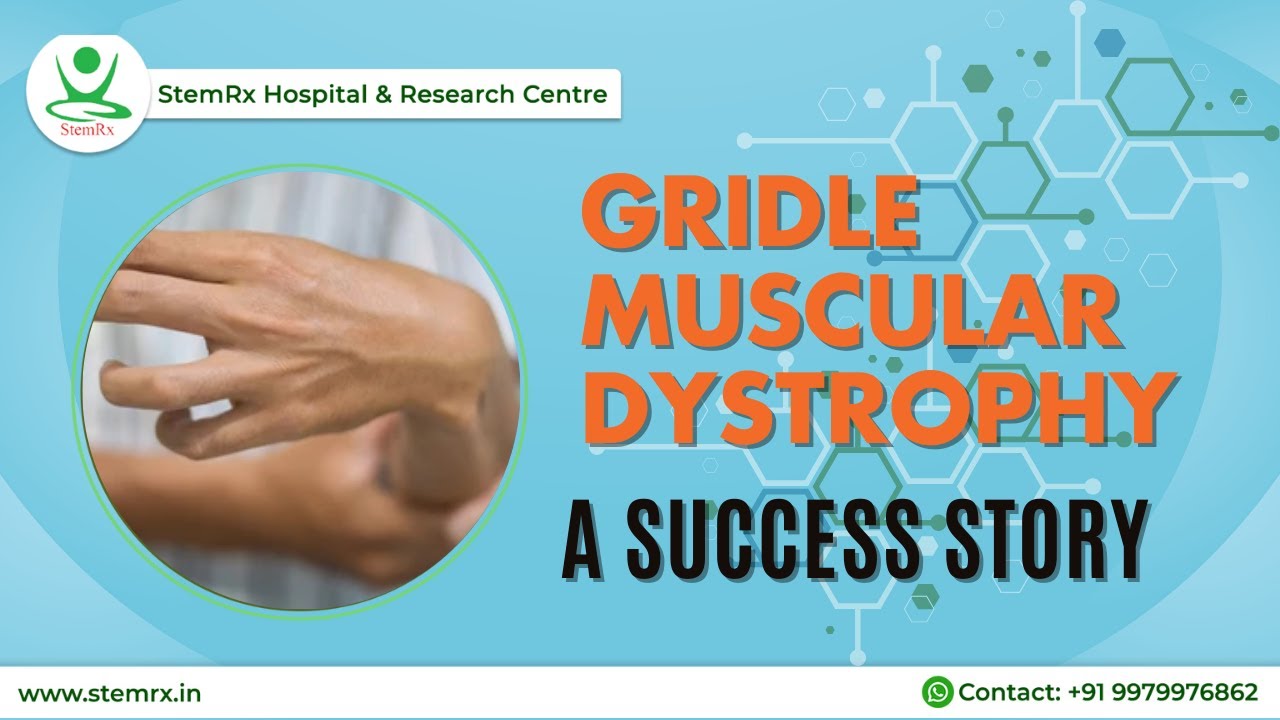 StemRx

StemRx Hospital & Research Centre

GRIDLE MUSCULAR DYSTROPHY

A SUCCESS STORY

www.stemrx.in

Contact: +91 9979976862